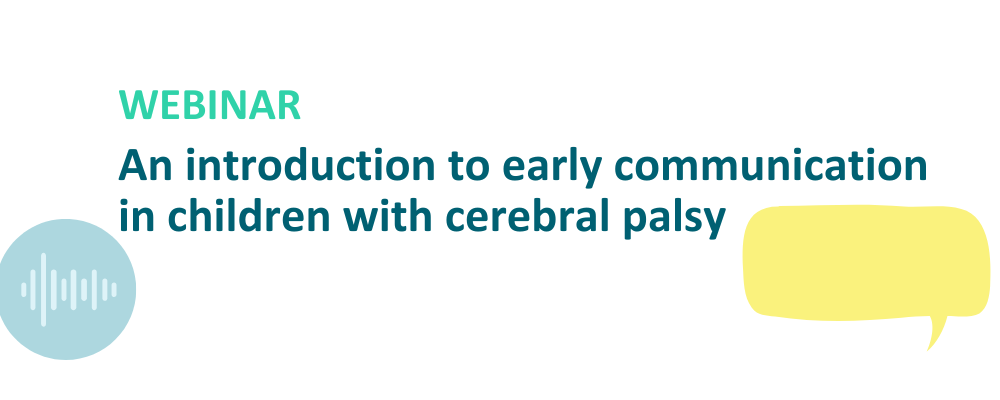 WEBINAR

An introduction to early communication in children with cerebral palsy